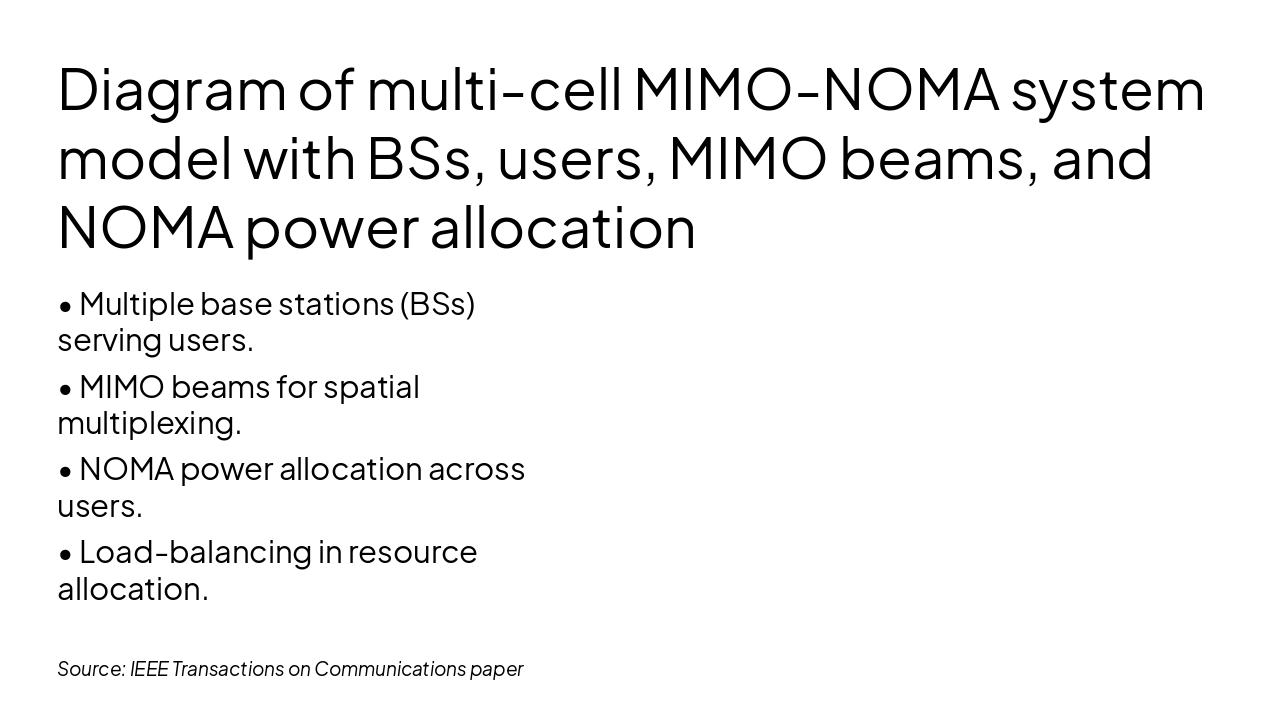 Diagram of multi-cell MIMO-NOMA system model with BSs, users, MIMO beams, and NOMA power allocation

• Multiple base stations (BSs) serving users.

• MIMO beams for spatial multiplexing.

• NOMA power allocation across users.

• Load-balancing in resource allocation.

Source: IEEE Transactions on Communications paper